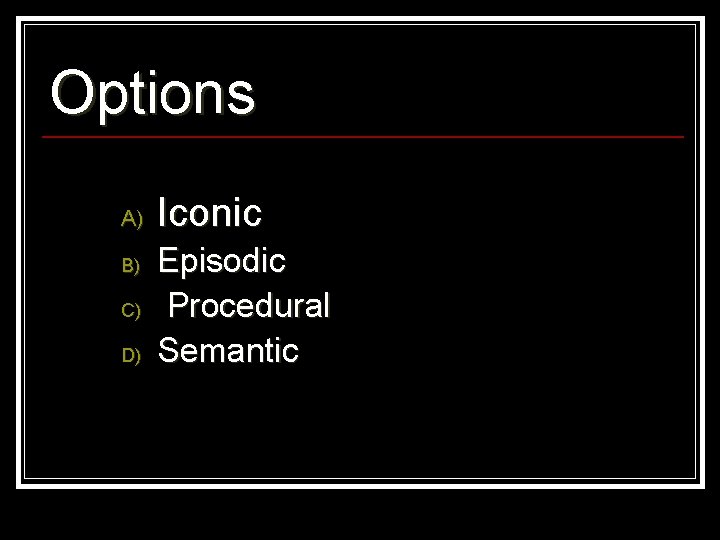 Options

A) Iconic
B) Episodic
C) Procedural
D) Semantic